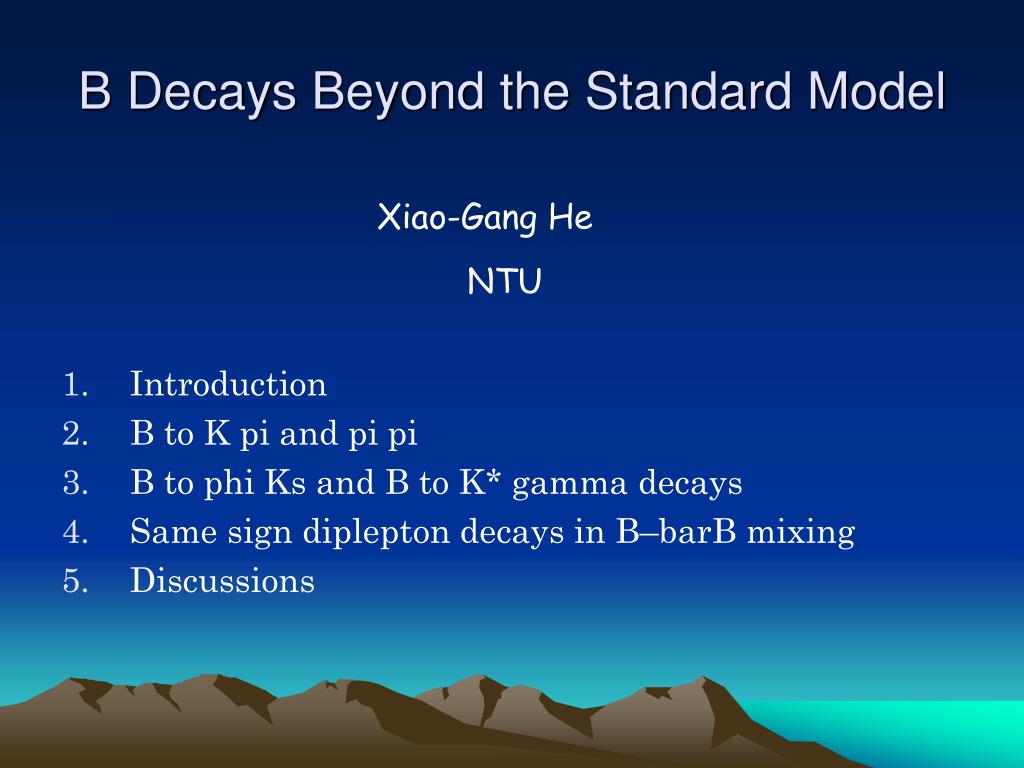 B Decays Beyond the Standard Model

Xiao-Gang He

NTU

1. Introduction
2. B to K pi and pi pi
3. B to phi Ks and B to K* gamma decays
4. Same sign diplepton decays in B–barB mixing
5. Discussions